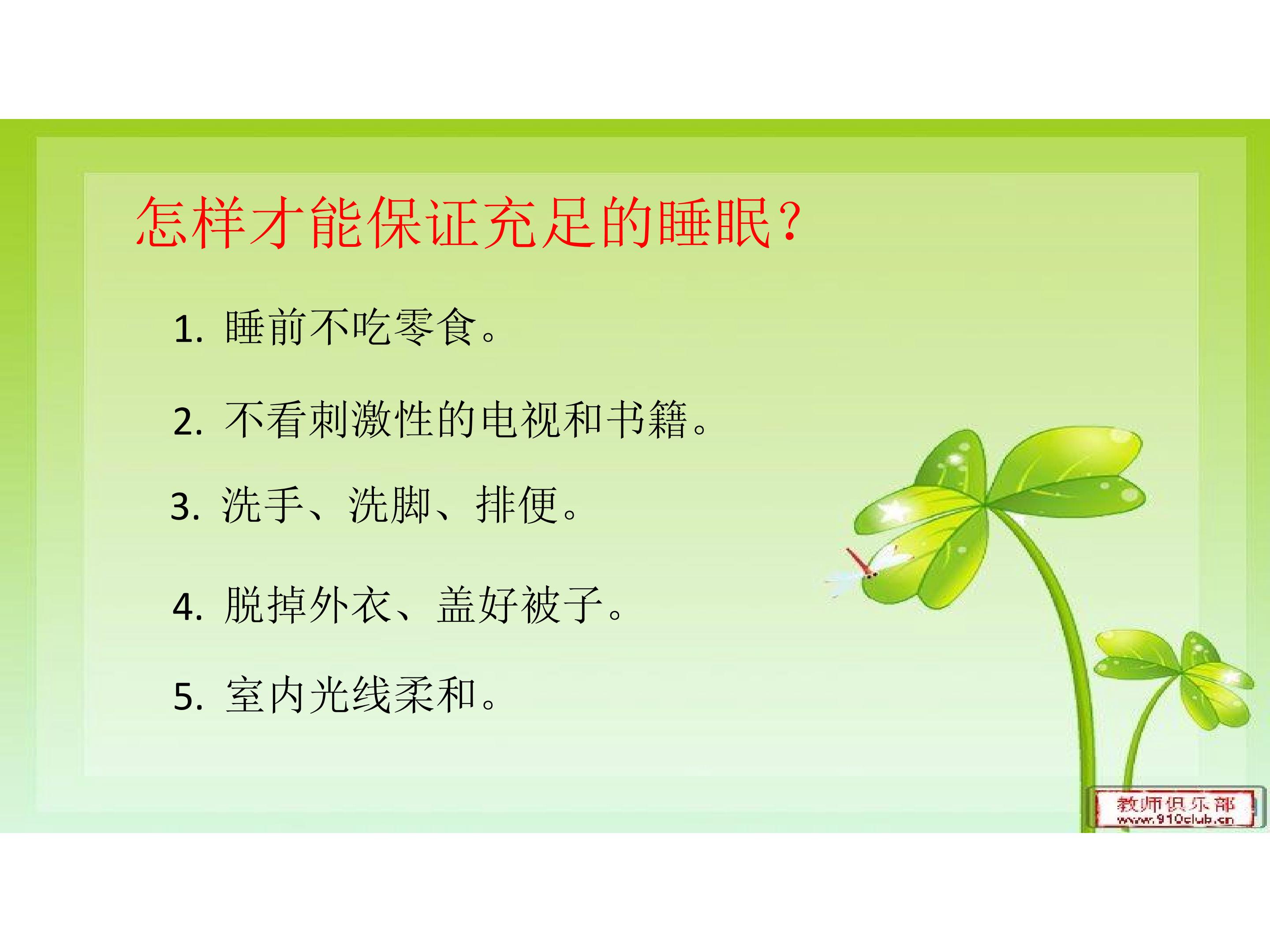 怎样才能保证充足的睡眠?

1.睡前不吃零食。

2.不看刺激性的电视和书籍。

3.洗手、洗脚、排便。

4.脱掉外衣、盖好被子。

5.室内光线柔和。

教师俱乐部
www.910club.cn